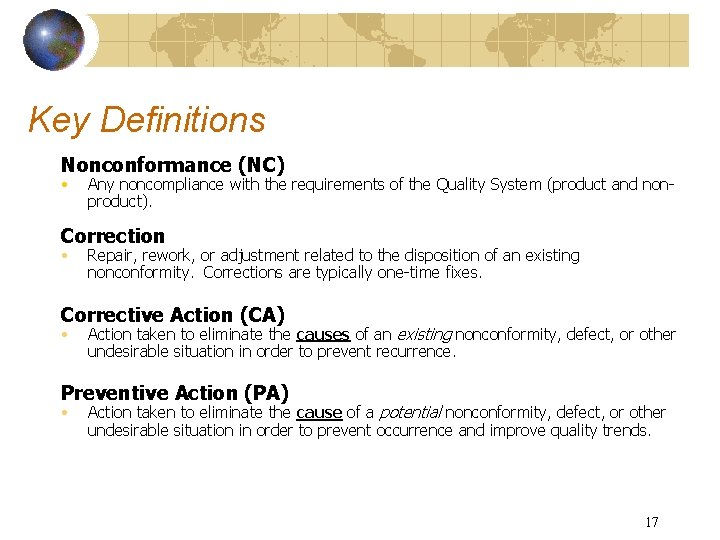 Key Definitions

Nonconformance (NC)
• Any noncompliance with the requirements of the Quality System (product and non-product).

Correction
• Repair, rework, or adjustment related to the disposition of an existing nonconformity. Corrections are typically one-time fixes.

Corrective Action (CA)
• Action taken to eliminate the causes of an existing nonconformity, defect, or other undesirable situation in order to prevent recurrence.

Preventive Action (PA)
• Action taken to eliminate the cause of a potential nonconformity, defect, or other undesirable situation in order to prevent occurrence and improve quality trends.

17